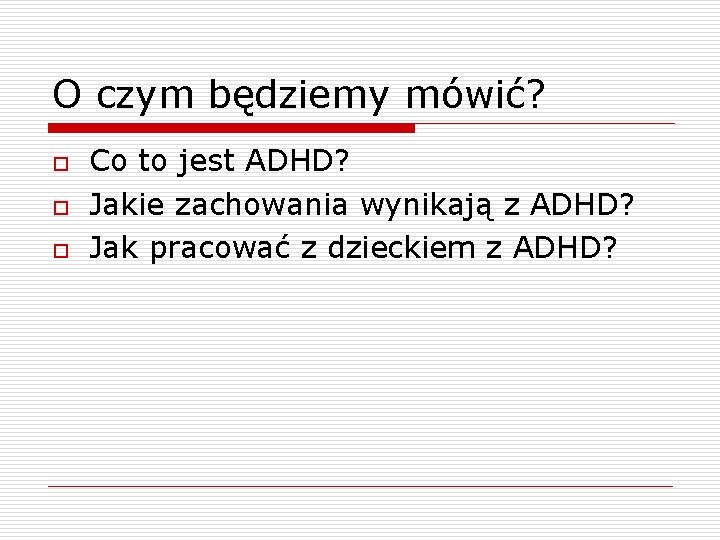 O czym będziemy mówić?

Co to jest ADHD?
Jakie zachowania wynikają z ADHD?
Jak pracować z dzieckiem z ADHD?